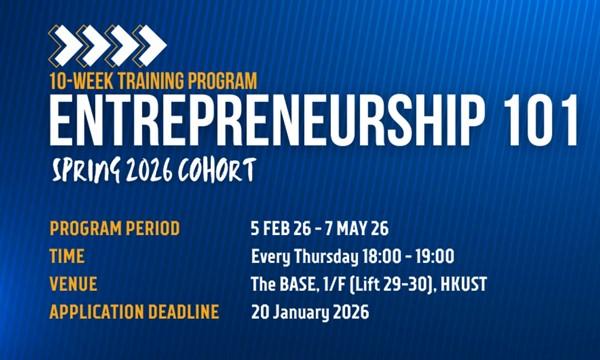 10-WEEK TRAINING PROGRAM
ENTREPRENEURSHIP 101
SPRING 2026 COHORT

| | |
|---|---|
| PROGRAM PERIOD | 5 FEB 26 - 7 MAY 26 |
| TIME | Every Thursday 18:00 - 19:00 |
| VENUE | The BASE, 1/F (Lift 29-30), HKUST |
| APPLICATION DEADLINE | 20 January 2026 |